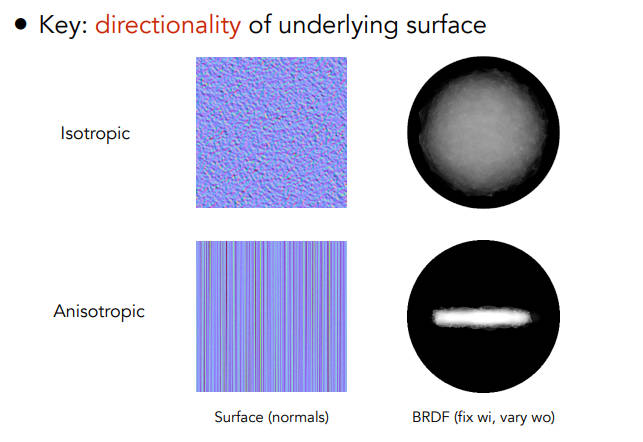 • Key: directionality of underlying surface

Isotropic

Anisotropic

Surface (normals)

BRDF (fix wi, vary wo)